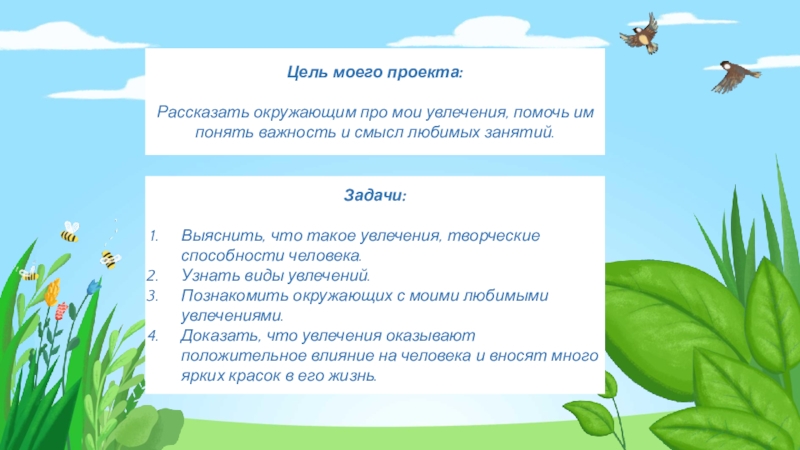 Цель моего проекта:

Рассказать окружающим про мои увлечения, помочь им понять важность и смысл любимых занятий.

Задачи:

1. Выяснить, что такое увлечения, творческие способности человека.
2. Узнать виды увлечений.
3. Познакомить окружающих с моими любимыми увлечениями.
4. Доказать, что увлечения оказывают положительное влияние на человека и вносят много ярких красок в его жизнь.